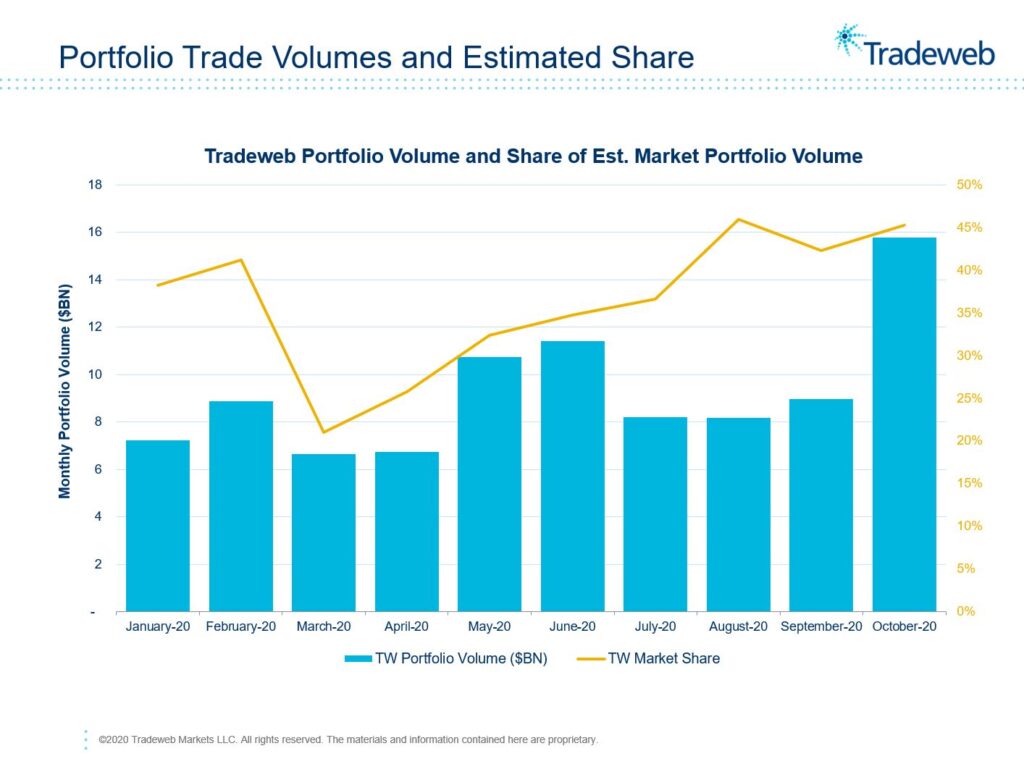 Portfolio Trade Volumes and Estimated Share

Tradeweb

Tradeweb Portfolio Volume and Share of Est. Market Portfolio Volume

Monthly Portfolio Volume ($BN)

18
16
14
12
10
8
6
4
2
-

50%
45%
40%
35%
30%
25%
20%
15%
10%
5%
0%

January-20 February-20 March-20 April-20 May-20 June-20 July-20 August-20 September-20 October-20

TW Portfolio Volume ($BN) TW Market Share

©2020 Tradeweb Markets LLC. All rights reserved. The materials and information contained here are proprietary.